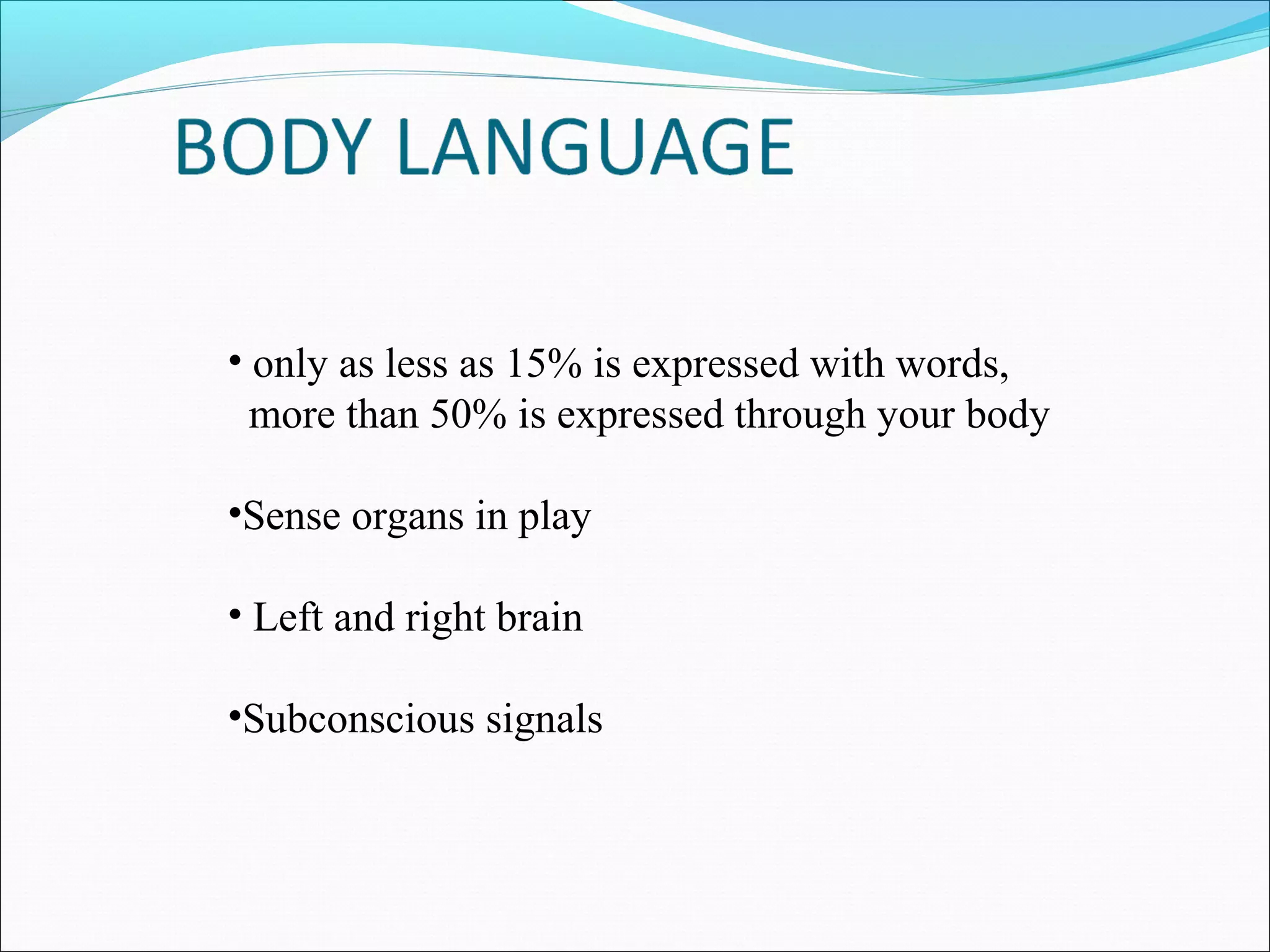 BODY LANGUAGE

• only as less as 15% is expressed with words, more than 50% is expressed through your body

•Sense organs in play

• Left and right brain

•Subconscious signals